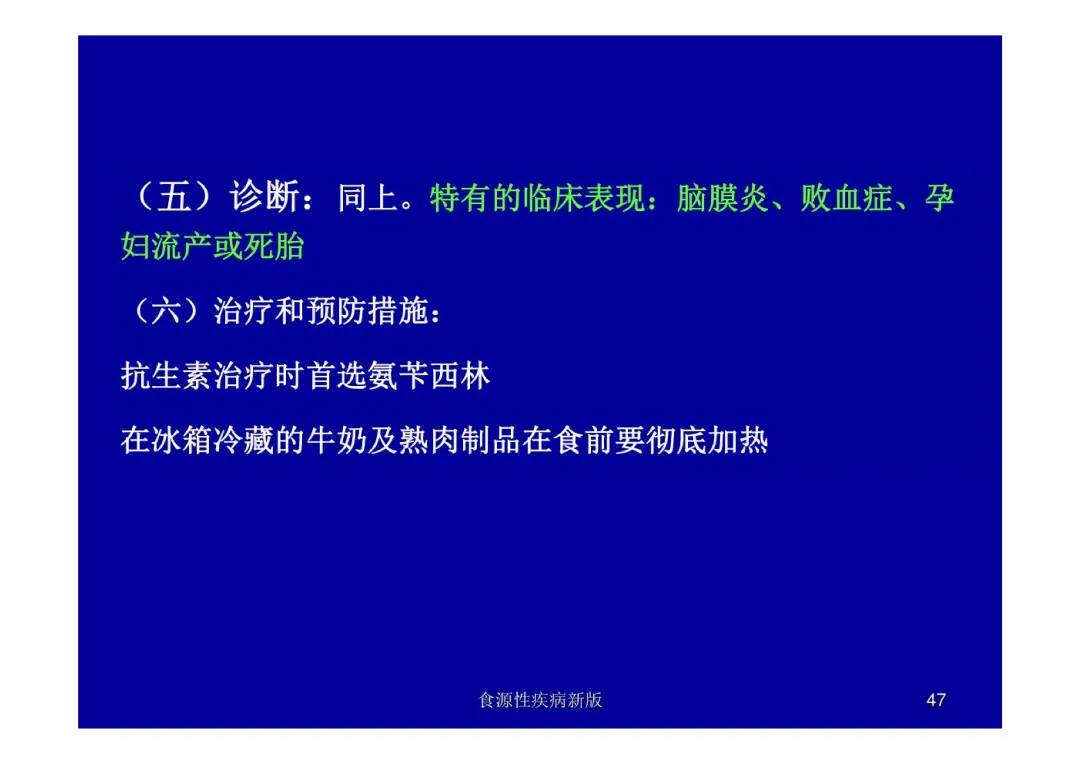 （五）诊断：同上。特有的临床表现：脑膜炎、败血症、孕妇流产或死胎

（六）治疗和预防措施：

抗生素治疗时首选氨苄西林

在冰箱冷藏的牛奶及熟肉制品在食前要彻底加热

食源性疾病新版

47